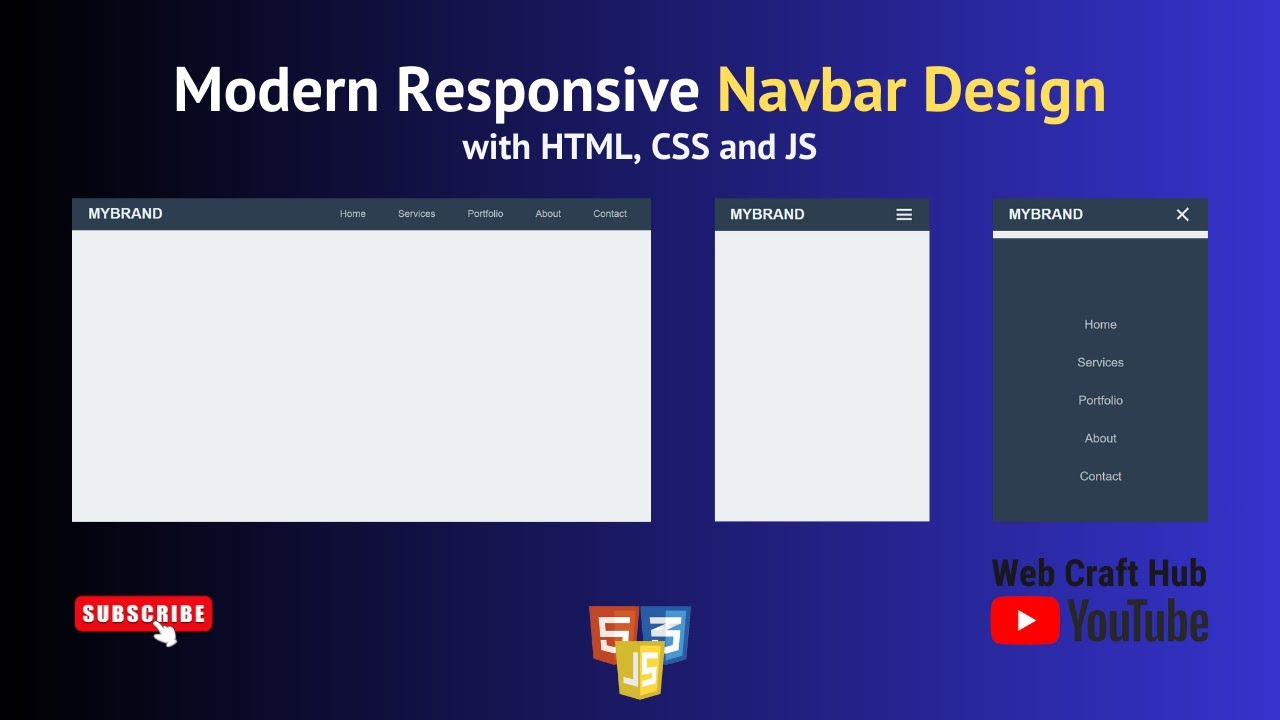 Modern Responsive Navbar Design
with HTML, CSS and JS

MYBRAND Home Services Portfolio About Contact

MYBRAND

MYBRAND

Home
Services
Portfolio
About
Contact

SUBSCRIBE

5 3 JS

Web Craft Hub
YouTube